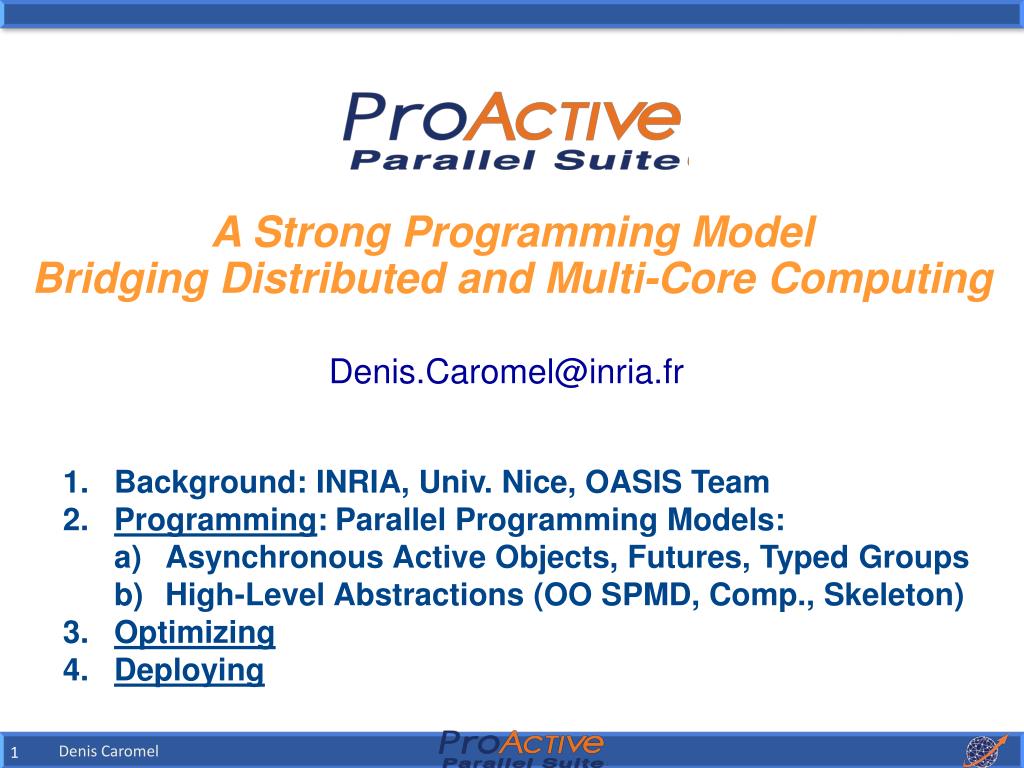 ProActive
Parallel Suite

A Strong Programming Model
Bridging Distributed and Multi-Core Computing

Denis.Caromel@inria.fr

1. Background: INRIA, Univ. Nice, OASIS Team
2. Programming: Parallel Programming Models:
a) Asynchronous Active Objects, Futures, Typed Groups
b) High-Level Abstractions (OO SPMD, Comp., Skeleton)
3. Optimizing
4. Deploying

1 Denis Caromel

ProActive
Parallel Suite